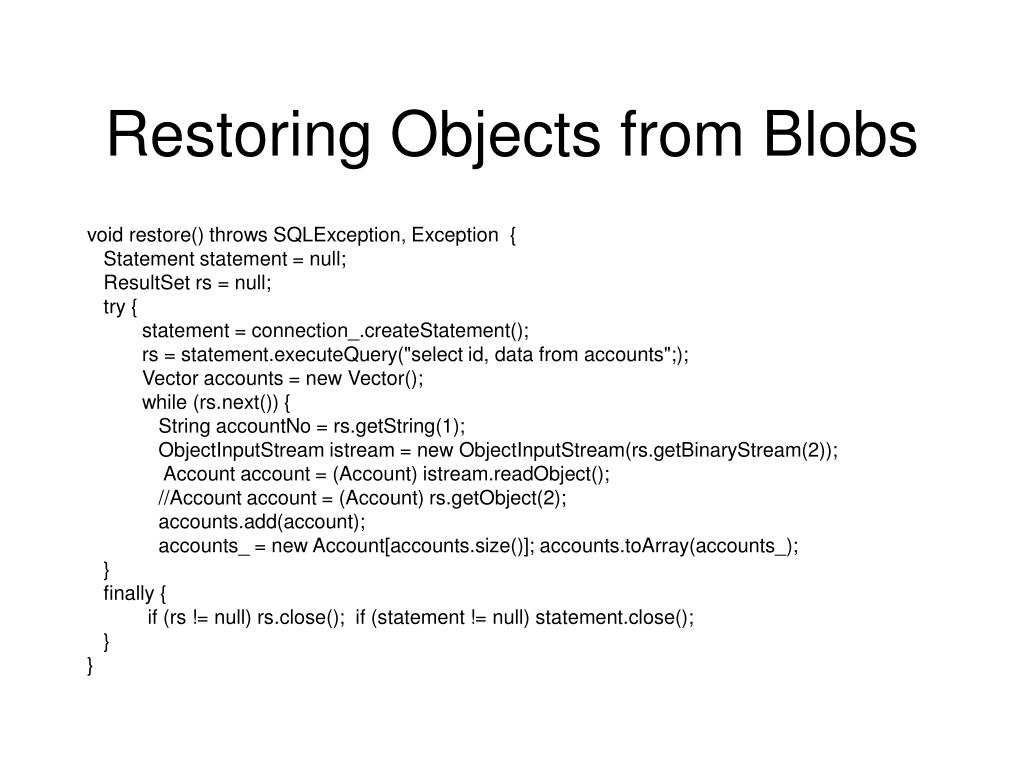 Restoring Objects from Blobs

void restore() throws SQLException, Exception {
Statement statement = null;
ResultSet rs = null;
try {
statement = connection_.createStatement();
rs = statement.executeQuery("select id, data from accounts";);
Vector accounts = new Vector();
while (rs.next()) {
String accountNo = rs.getString(1);
ObjectInputStream istream = new ObjectInputStream(rs.getBinaryStream(2));
Account account = (Account) istream.readObject();
//Account account = (Account) rs.getObject(2);
accounts.add(account);
accounts_ = new Account[accounts.size()]; accounts.toArray(accounts_);
}
finally {
if (rs != null) rs.close(); if (statement != null) statement.close();
}
}